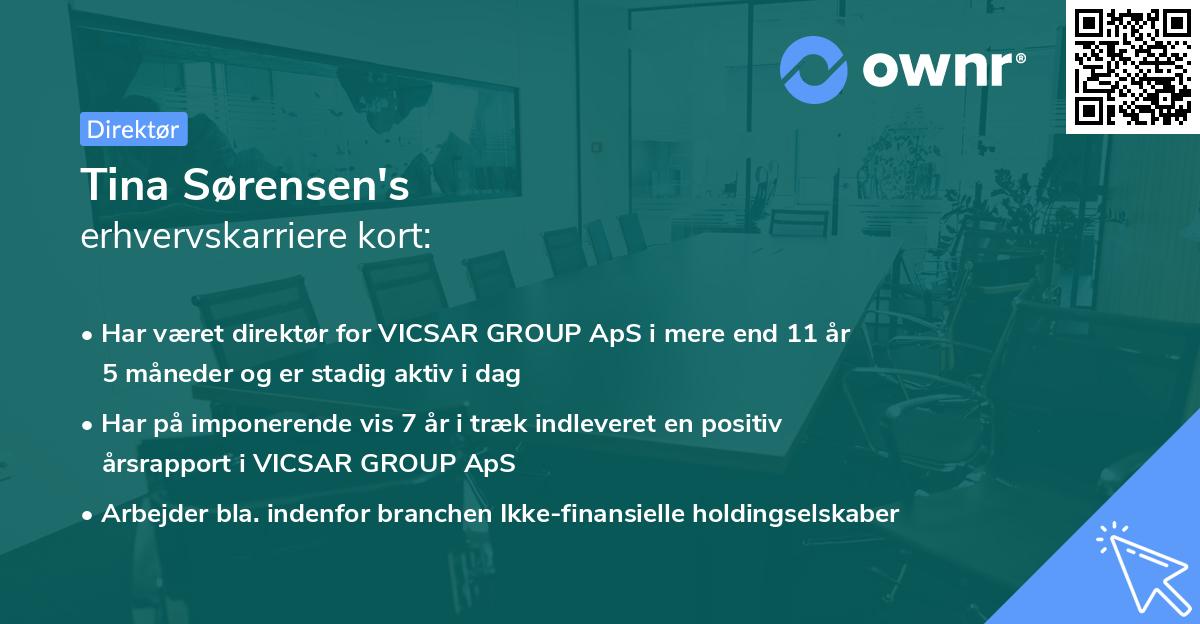 ownr®

Direktør

Tina Sørensen's
erhvervskarriere kort:

• Har været direktør for VICSAR GROUP ApS i mere end 11 år 5 måneder og er stadig aktiv i dag

• Har på imponerende vis 7 år i træk indleveret en positiv årsrapport i VICSAR GROUP ApS

• Arbejder bla. indenfor branchen Ikke-finansielle holdingselskaber